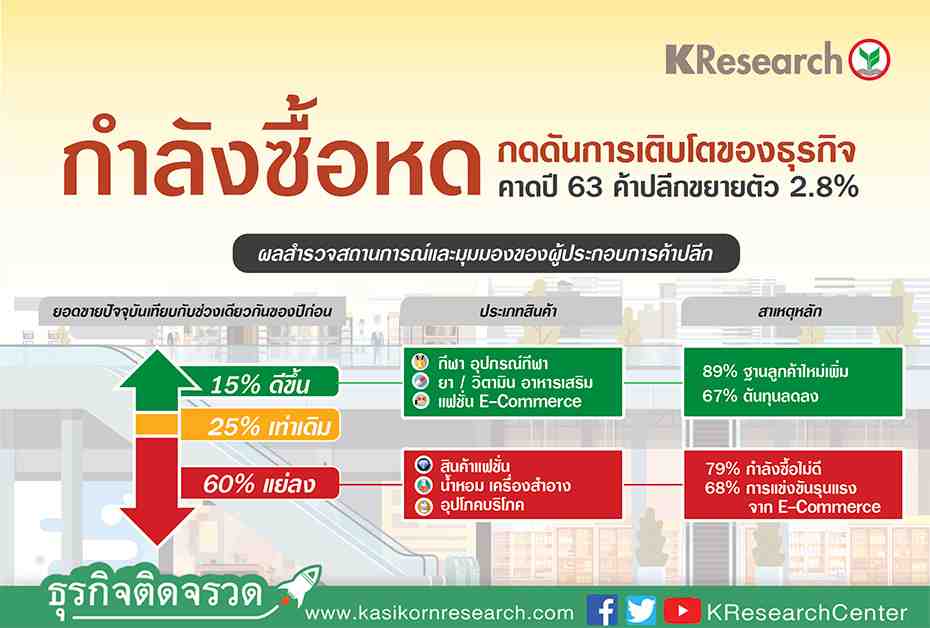 KResearch

กำลังซื้อหด กดดันการเติบโตของธุรกิจ คาดปี 63 ค้าปลีกขยายตัว 2.8%

ผลสำรวจสถานการณ์และมุมมองของผู้ประกอบการค้าปลีก

ยอดขายปัจจุบันเทียบกับช่วงเดียวกันของปีก่อน

15% ดีขึ้น

25% เท่าเดิม

60% แย่ลง

ประเภทสินค้า

กีฬา อุปกรณ์กีฬา
ยา / วิตามิน อาหารเสริม
แฟชั่น E-Commerce

สินค้าแฟชั่น
น้ำหอม เครื่องสำอาง
อุปโภคบริโภค

สาเหตุหลัก

89% ฐานลูกค้าใหม่เพิ่ม
67% ต้นทุนลดลง

79% กำลังซื้อไม่ดี
68% การแข่งขันรุนแรง จาก E-Commerce

ธุรกิจติดจรวด

www.kasikornresearch.com

KResearchCenter